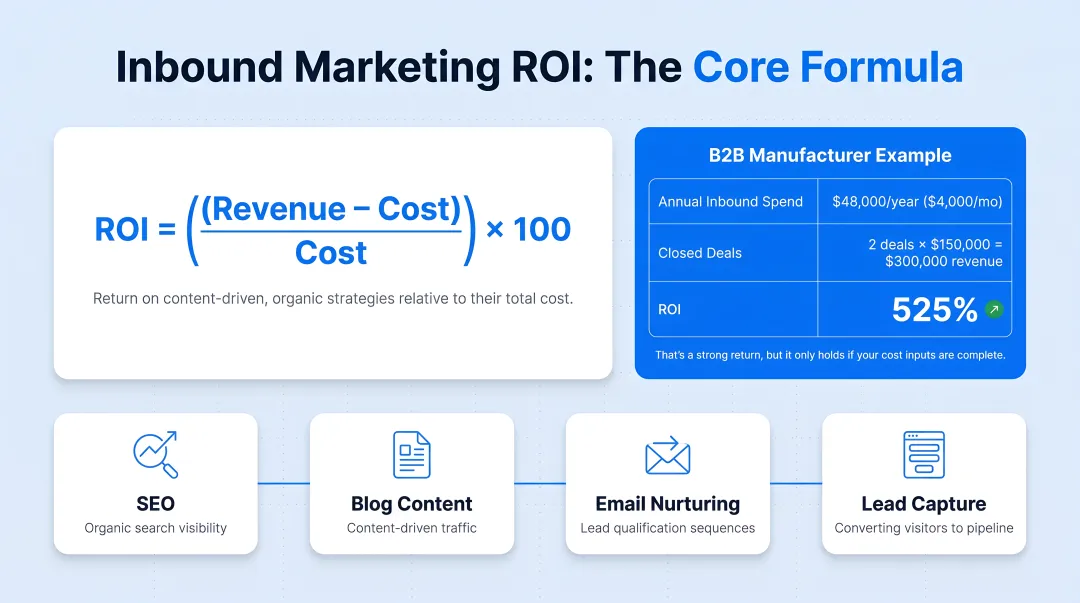 Inbound Marketing ROI: The Core Formula

$ROI = \left(\frac{(Revenue - Cost)}{Cost}\right) \times 100$

Return on content-driven, organic strategies relative to their total cost.

B2B Manufacturer Example

| Annual Inbound Spend | \$48,000/year (\$4,000/mo) |
|---|---|
| Closed Deals | 2 deals × \$150,000 = \$300,000 revenue |
| ROI | 525% |

That's a strong return, but it only holds if your cost inputs are complete.

SEO
Organic search visibility

Blog Content
Content-driven traffic

Email Nurturing
Lead qualification sequences

Lead Capture
Converting visitors to pipeline